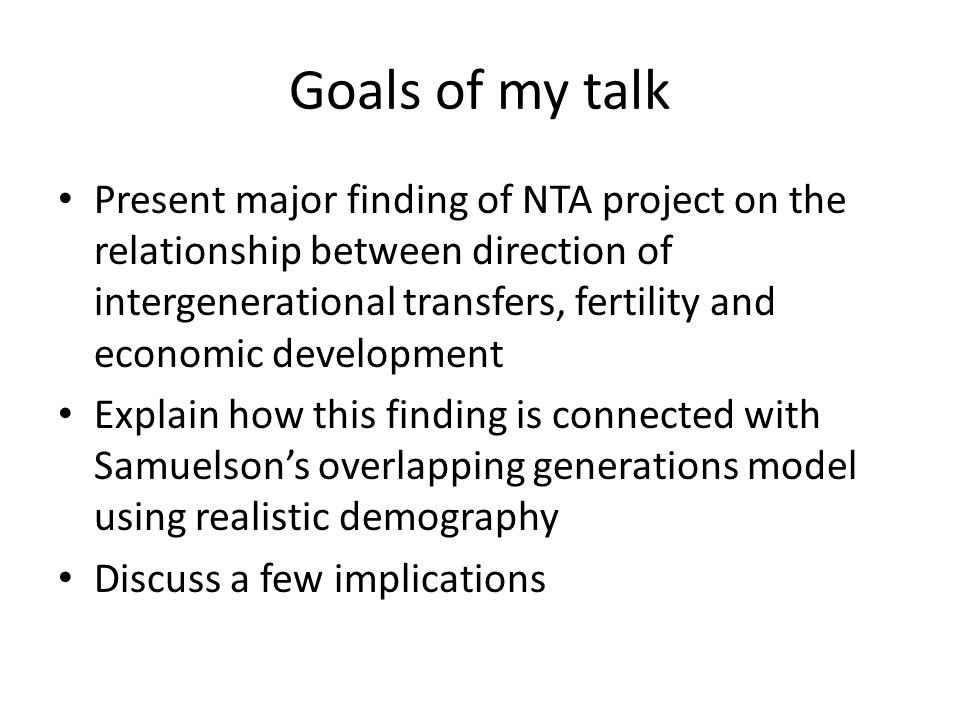 Goals of my talk

• Present major finding of NTA project on the relationship between direction of intergenerational transfers, fertility and economic development

• Explain how this finding is connected with Samuelson's overlapping generations model using realistic demography

• Discuss a few implications